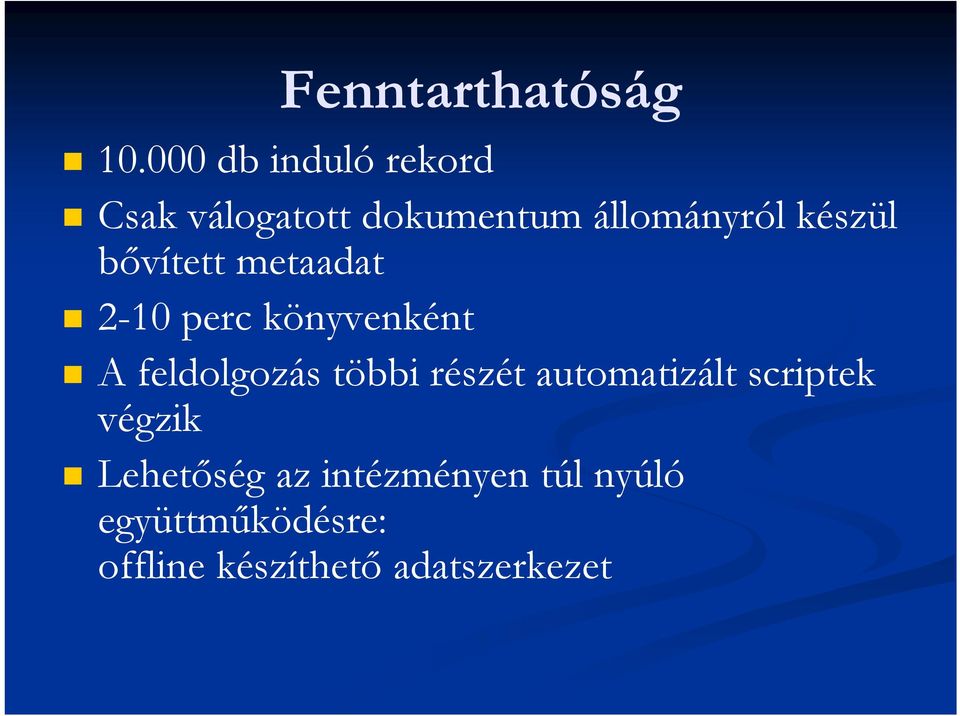 Fenntarthatóság

10.000 db induló rekord

Csak válogatott dokumentum állományról készül bővített metaadat

2-10 perc könyvenként

A feldolgozás többi részét automatizált scriptek végzik

Lehetőség az intézményen túl nyúló együttműködésre:
offline készíthető adatszerkezet